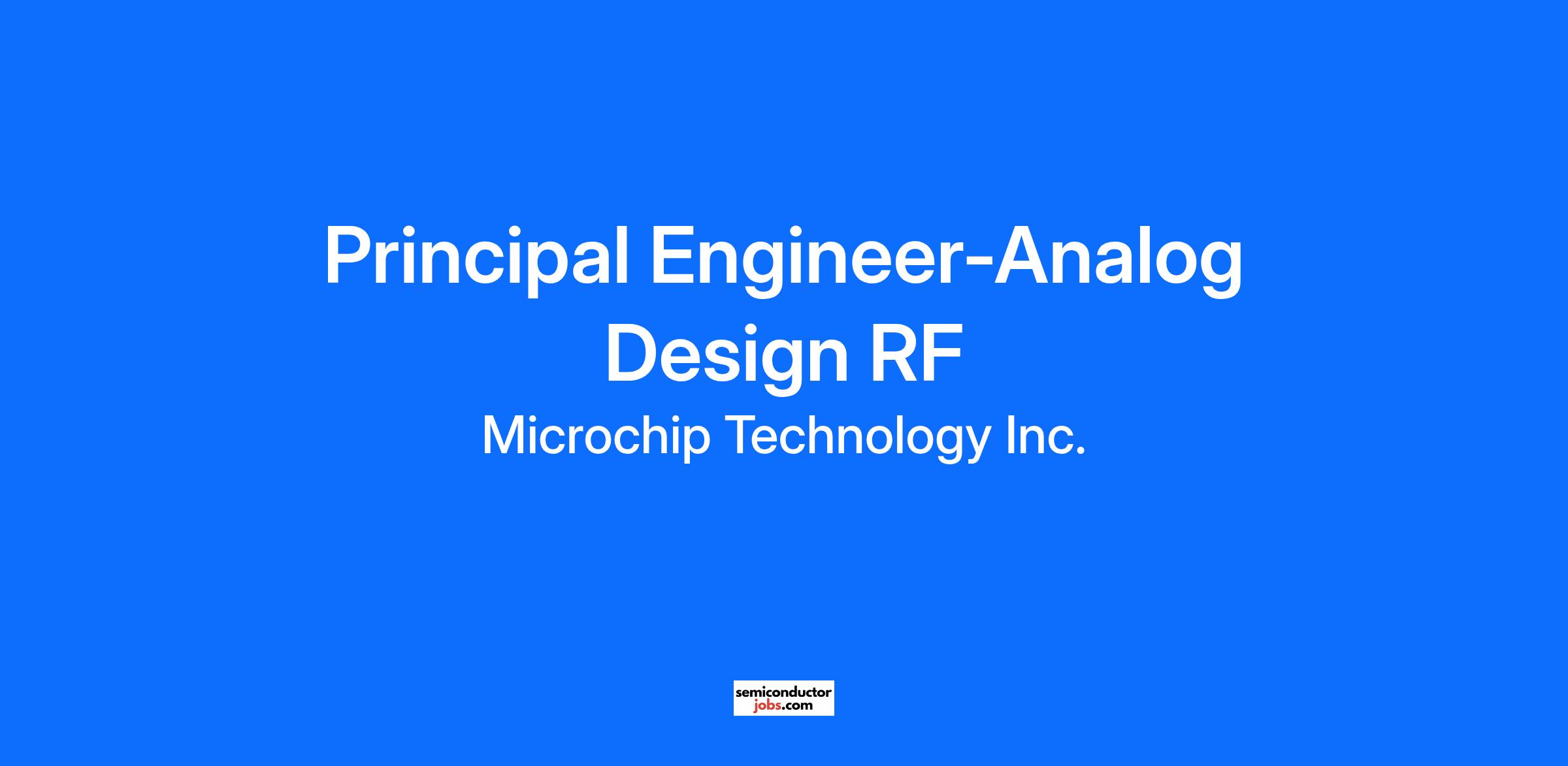 Principal Engineer-Analog Design RF

Microchip Technology Inc.

semiconductor
jobs.com